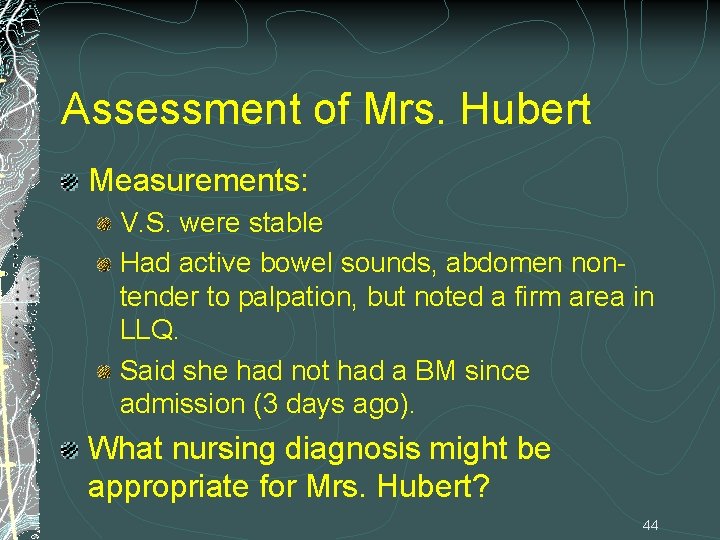 Assessment of Mrs. Hubert

Measurements:

V.S. were stable

Had active bowel sounds, abdomen non-tender to palpation, but noted a firm area in LLQ.

Said she had not had a BM since admission (3 days ago).

What nursing diagnosis might be appropriate for Mrs. Hubert?

44